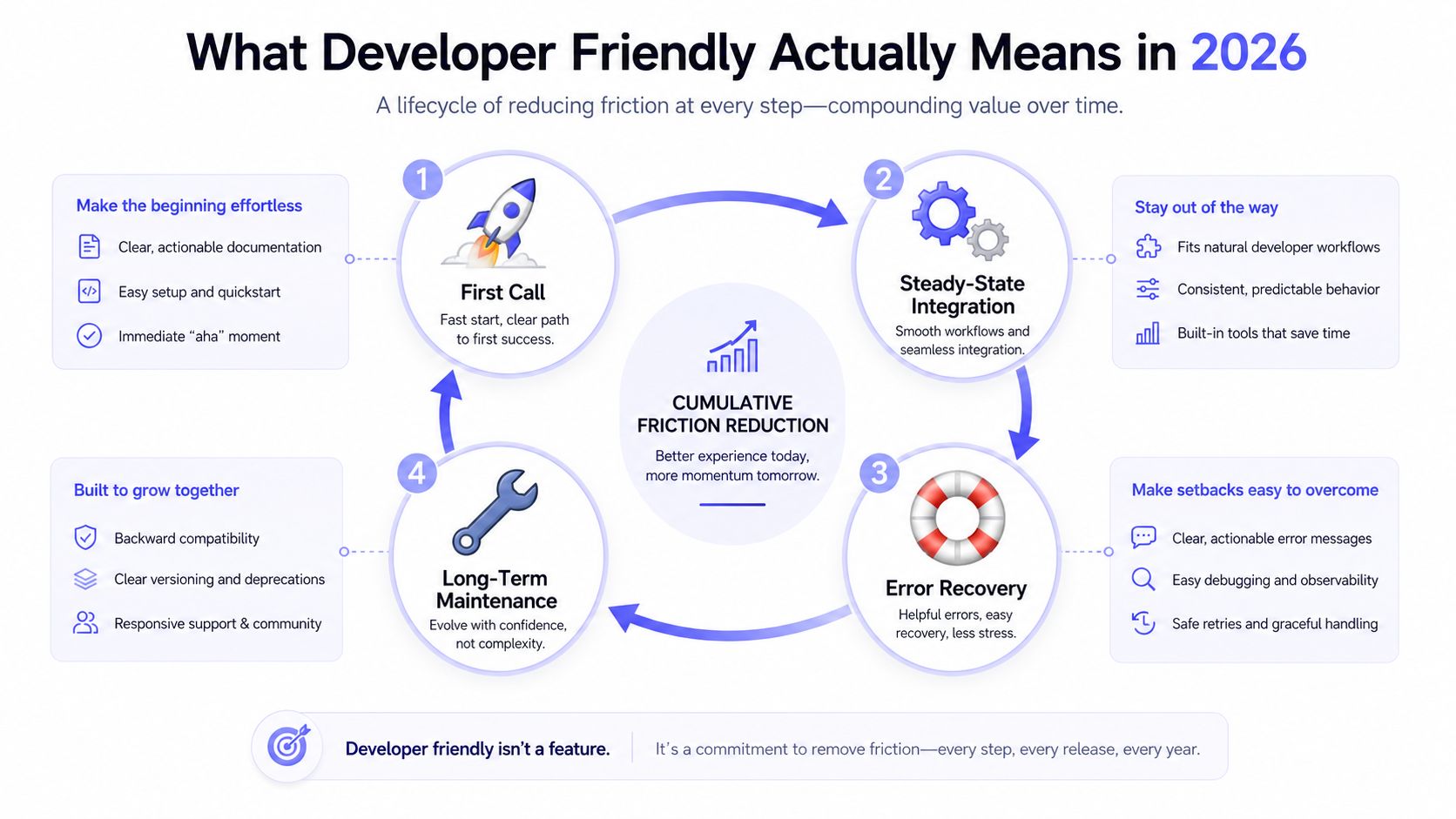 What Developer Friendly Actually Means in 2026

A lifecycle of reducing friction at every step—compounding value over time.

Make the beginning effortless

Clear, actionable documentation

Easy setup and quickstart

Immediate “aha” moment

1

First Call

Fast start, clear path to first success.

2

Steady-State Integration

Smooth workflows and seamless integration.

Stay out of the way

Fits natural developer workflows

Consistent, predictable behavior

Built-in tools that save time

CUMULATIVE FRICTION REDUCTION

Better experience today, more momentum tomorrow.

Built to grow together

Backward compatibility

Clear versioning and deprecations

Responsive support & community

4

Long-Term Maintenance

Evolve with confidence, not complexity.

3

Error Recovery

Helpful errors, easy recovery, less stress.

Make setbacks easy to overcome

Clear, actionable error messages

Easy debugging and observability

Safe retries and graceful handling

Developer friendly isn’t a feature.

It’s a commitment to remove friction—every step, every release, every year.